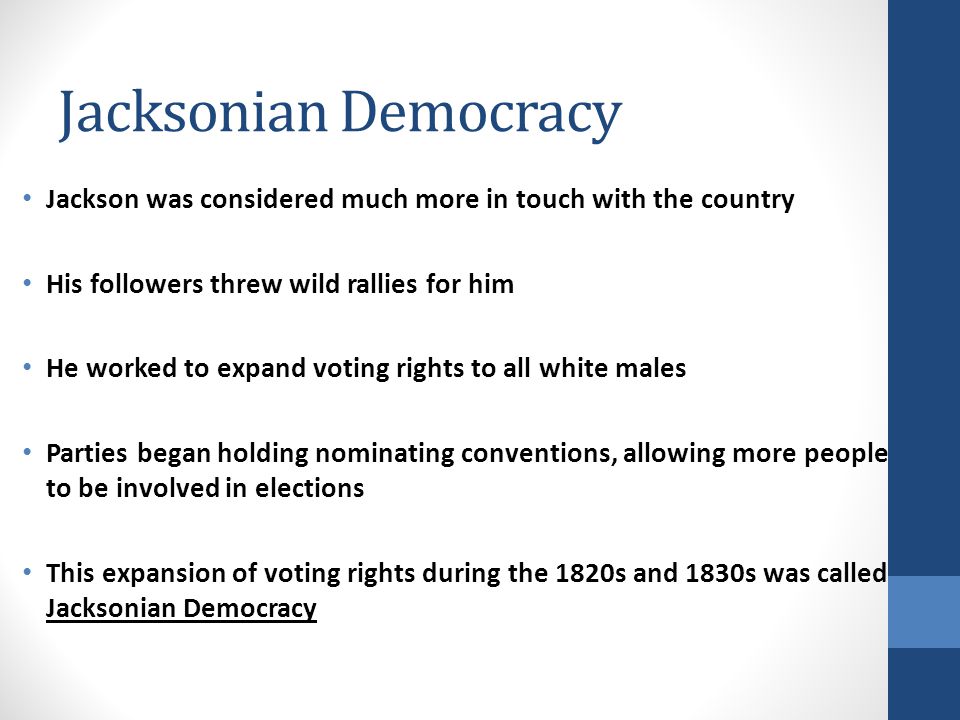 Jacksonian Democracy

• Jackson was considered much more in touch with the country

• His followers threw wild rallies for him

• He worked to expand voting rights to all white males

• Parties began holding nominating conventions, allowing more people to be involved in elections

• This expansion of voting rights during the 1820s and 1830s was called Jacksonian Democracy